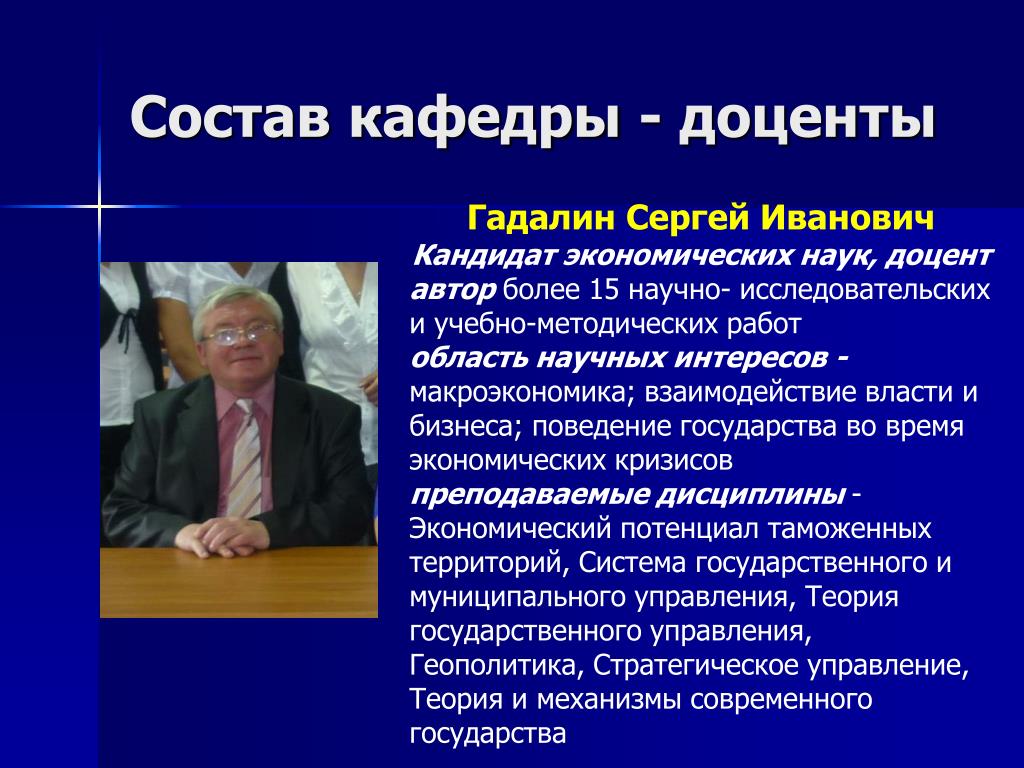 Состав кафедры - доценты

Гадалин Сергей Иванович

Кандидат экономических наук, доцент

автор более 15 научно- исследовательских и учебно-методических работ

область научных интересов - макроэкономика; взаимодействие власти и бизнеса; поведение государства во время экономических кризисов

преподаваемые дисциплины - Экономический потенциал таможенных территорий, Система государственного и муниципального управления, Теория государственного управления, Геополитика, Стратегическое управление, Теория и механизмы современного государства